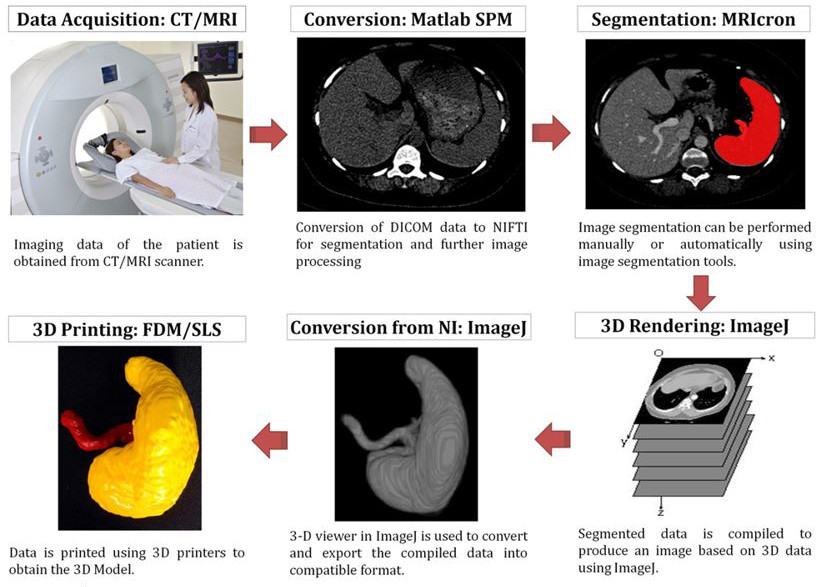 Data Acquisition: CT/MRI

Imaging data of the patient is obtained from CT/MRI scanner.

Conversion: Matlab SPM

Conversion of DICOM data to NIFTI for segmentation and further image processing

Segmentation: MRIcron

Image segmentation can be performed manually or automatically using image segmentation tools.

3D Rendering: ImageJ

O

x

y

z

Segmented data is compiled to produce an image based on 3D data using ImageJ.

Conversion from NI: ImageJ

3-D viewer in ImageJ is used to convert and export the compiled data into compatible format.

3D Printing: FDM/SLS

Data is printed using 3D printers to obtain the 3D Model.